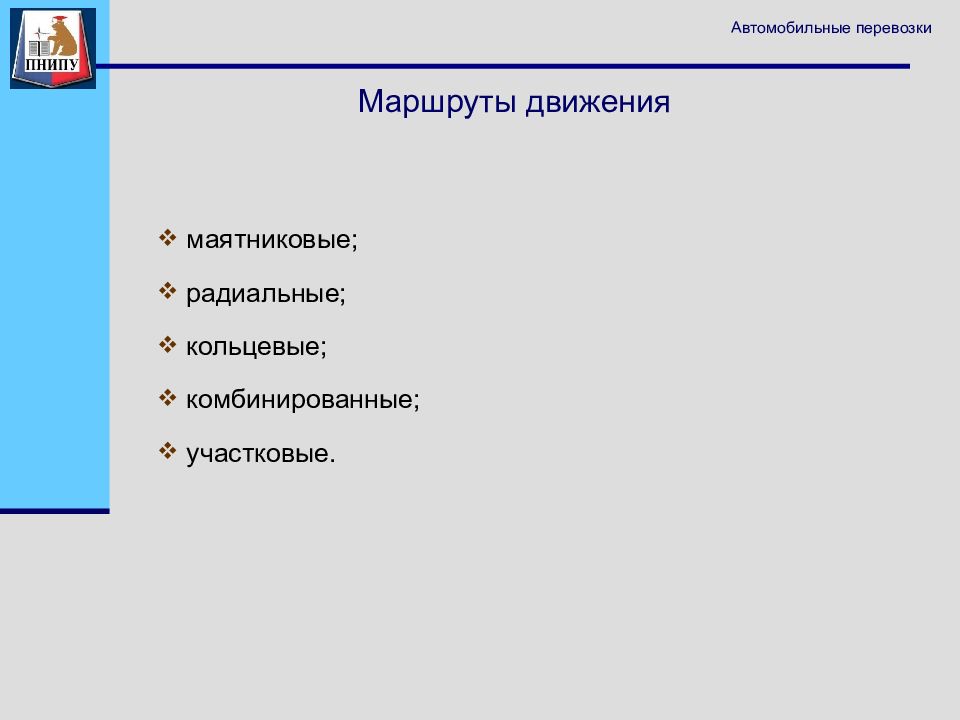 ПНИПУ

Автомобильные перевозки

Маршруты движения

❖ маятниковые;

❖ радиальные;

❖ кольцевые;

❖ комбинированные;

❖ участковые.